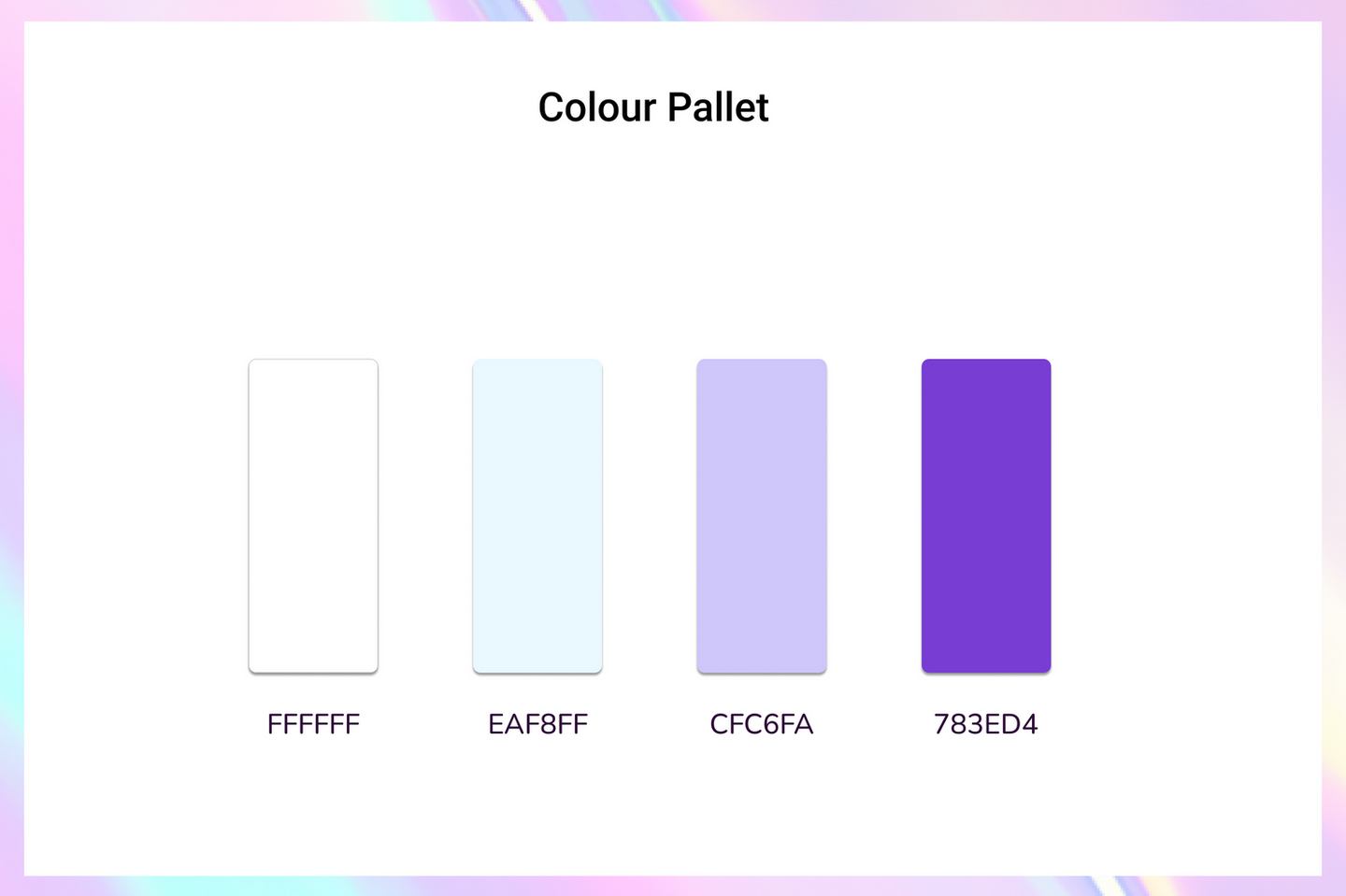 Colour Pallet

FFFFFF

EAF8FF

CFC6FA

783ED4